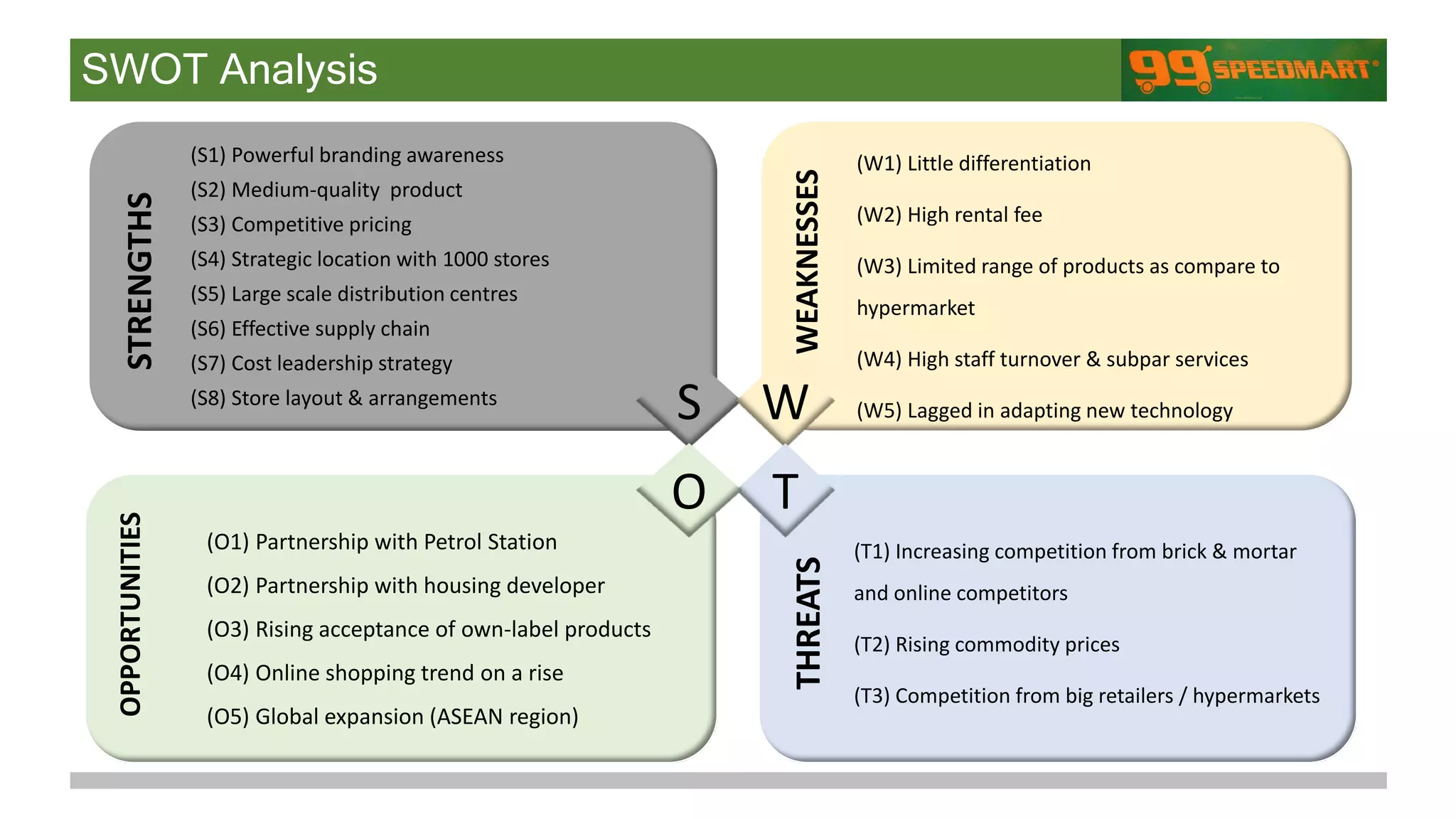 SWOT Analysis

99 SPEEDMART

STRENGTHS

(S1) Powerful branding awareness
(S2) Medium-quality product
(S3) Competitive pricing
(S4) Strategic location with 1000 stores
(S5) Large scale distribution centres
(S6) Effective supply chain
(S7) Cost leadership strategy
(S8) Store layout & arrangements

WEAKNESSES

(W1) Little differentiation
(W2) High rental fee
(W3) Limited range of products as compare to hypermarket
(W4) High staff turnover & subpar services
(W5) Lagged in adapting new technology

S W O T

OPPORTUNITIES

(O1) Partnership with Petrol Station
(O2) Partnership with housing developer
(O3) Rising acceptance of own-label products
(O4) Online shopping trend on a rise
(O5) Global expansion (ASEAN region)

THREATS

(T1) Increasing competition from brick & mortar and online competitors
(T2) Rising commodity prices
(T3) Competition from big retailers / hypermarkets